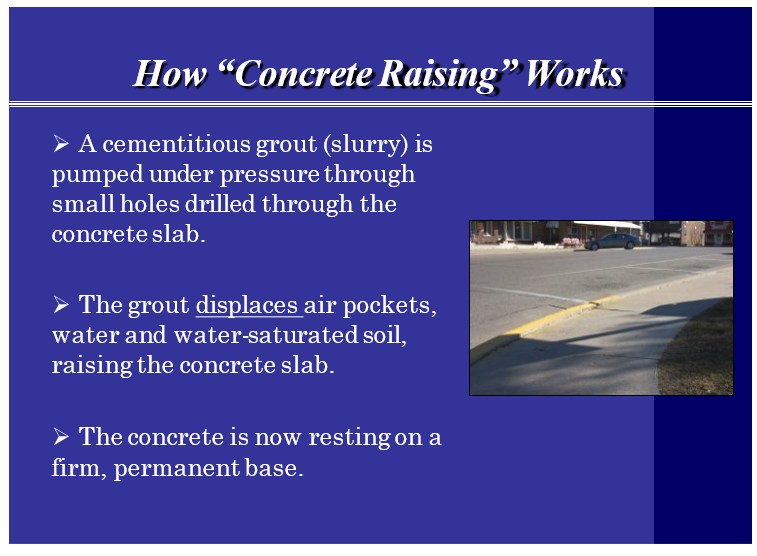 How “Concrete Raising” Works

➢ A cementitious grout (slurry) is pumped under pressure through small holes drilled through the concrete slab.

➢ The grout displaces air pockets, water and water-saturated soil, raising the concrete slab.

➢ The concrete is now resting on a firm, permanent base.